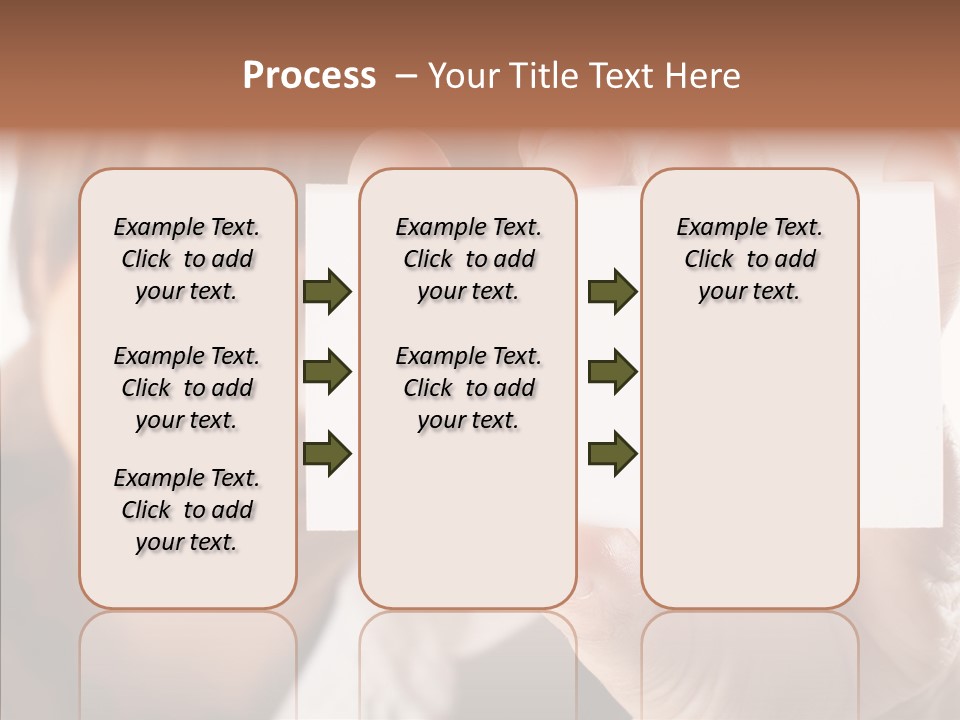 Process – Your Title Text Here

Example Text. Click to add your text.

Example Text. Click to add your text.

Example Text. Click to add your text.

Example Text. Click to add your text.

Example Text. Click to add your text.

Example Text. Click to add your text.